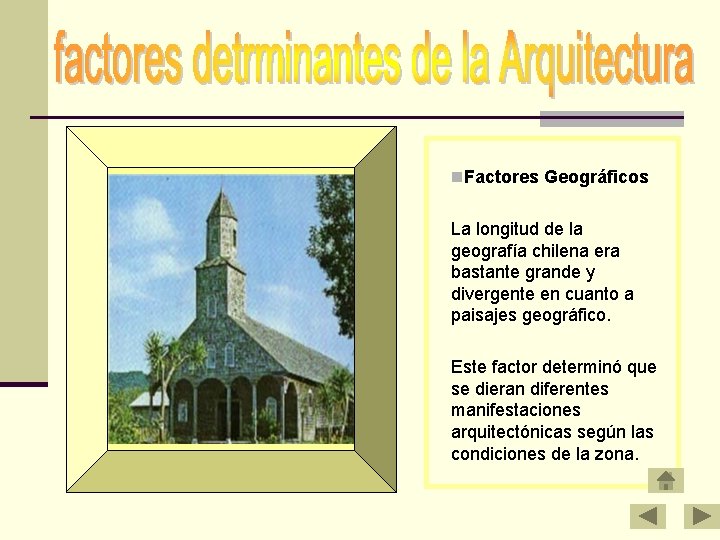 factores detrminantes de la Arquitectura

Factores Geográficos

La longitud de la geografía chilena era bastante grande y divergente en cuanto a paisajes geográfico.

Este factor determinó que se dieran diferentes manifestaciones arquitectónicas según las condiciones de la zona.